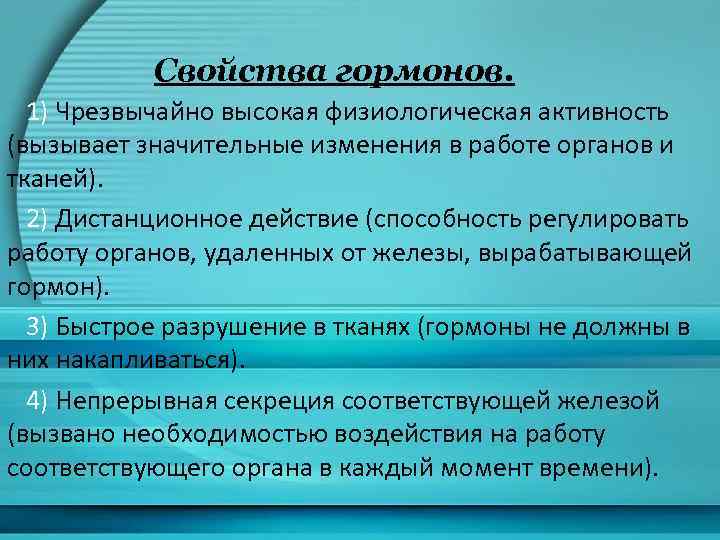 Свойства гормонов.

1) Чрезвычайно высокая физиологическая активность (вызывает значительные изменения в работе органов и тканей).

2) Дистанционное действие (способность регулировать работу органов, удаленных от железы, вырабатывающей гормон).

3) Быстрое разрушение в тканях (гормоны не должны в них накапливаться).

4) Непрерывная секреция соответствующей железой (вызвано необходимостью воздействия на работу соответствующего органа в каждый момент времени).